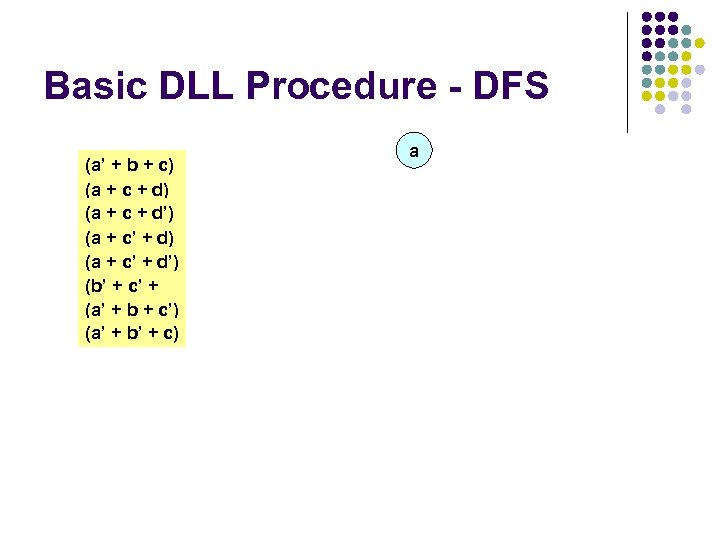 Basic DLL Procedure - DFS

(a' + b + c)
(a + c + d)
(a + c + d')
(a + c' + d)
(a + c' + d')
(b' + c' +
(a' + b + c')
(a' + b' + c)

a